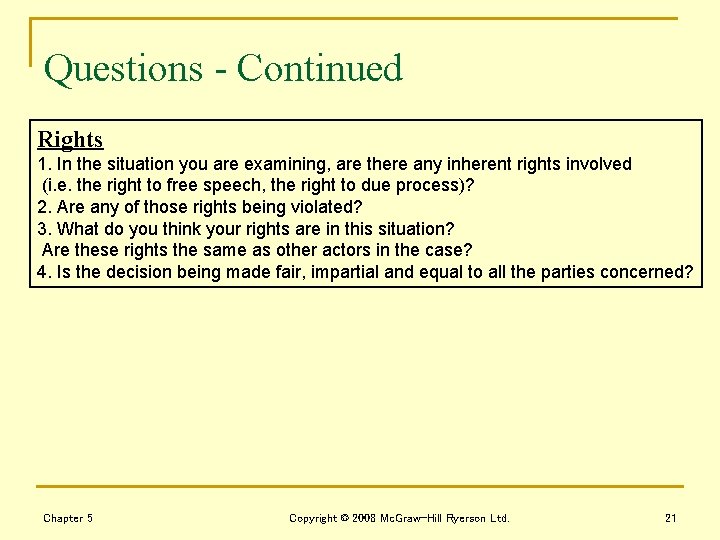 Questions - Continued

Rights
1. In the situation you are examining, are there any inherent rights involved (i.e. the right to free speech, the right to due process)?
2. Are any of those rights being violated?
3. What do you think your rights are in this situation? Are these rights the same as other actors in the case?
4. Is the decision being made fair, impartial and equal to all the parties concerned?

Chapter 5

Copyright © 2008 McGraw-Hill Ryerson Ltd.

21